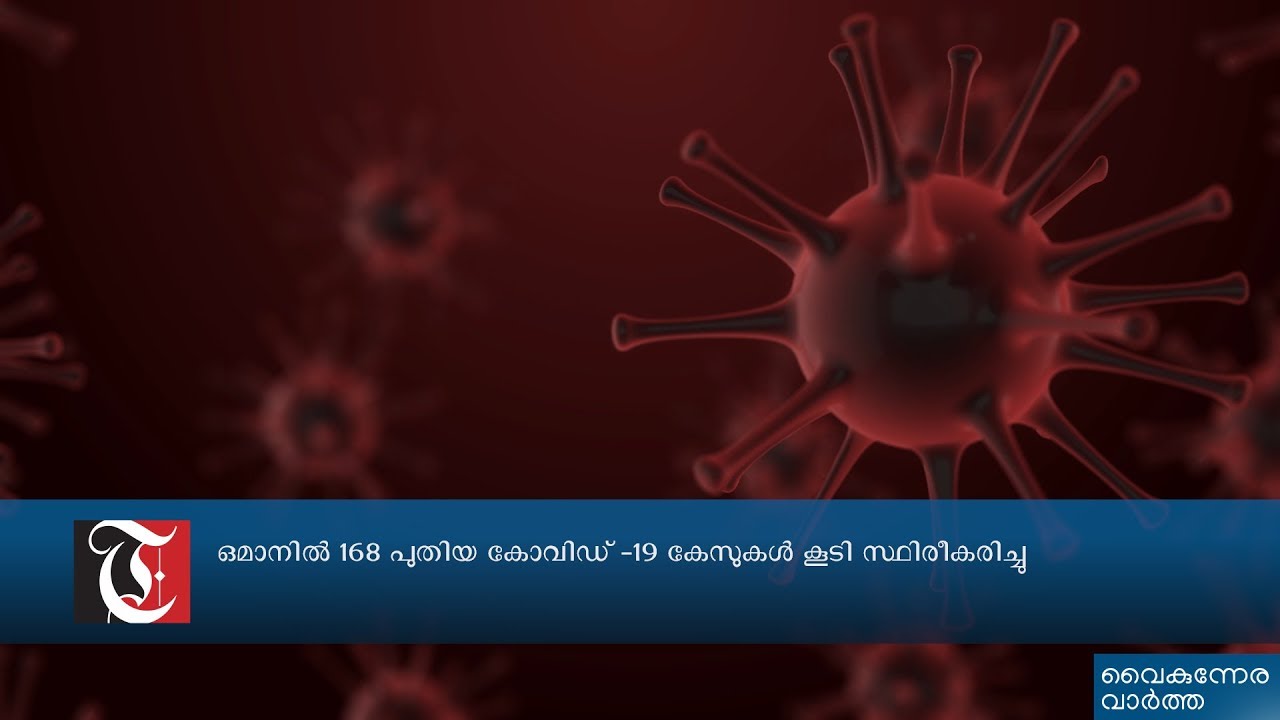 T

ഒമാനിൽ 168 പുതിയ കോവിഡ് -19 കേസുകൾ കൂടി സ്ഥിരീകരിച്ചു

വൈകുന്നേര
വാർത്ത